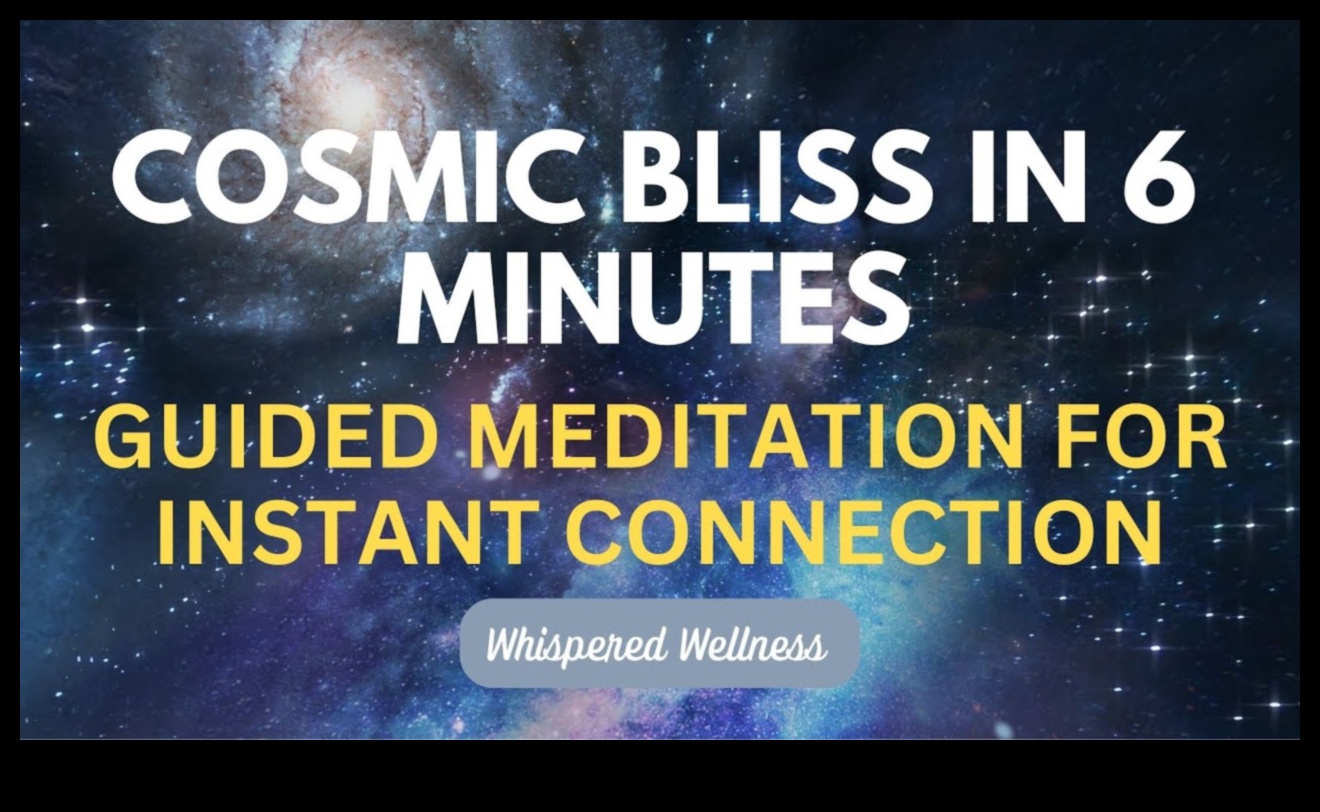 COSMIC BLISS IN 6 MINUTES

GUIDED MEDITATION FOR INSTANT CONNECTION

Whispered Wellness